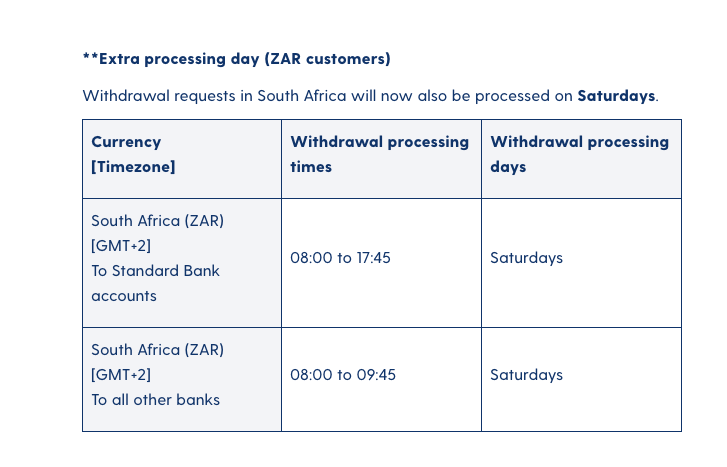 **Extra processing day (ZAR customers)

Withdrawal requests in South Africa will now also be processed on Saturdays.

| Currency [Timezone] | Withdrawal processing times | Withdrawal processing days |
|---|---|---|
| South Africa (ZAR) [GMT+2] To Standard Bank accounts | 08:00 to 17:45 | Saturdays |
| South Africa (ZAR) [GMT+2] To all other banks | 08:00 to 09:45 | Saturdays |